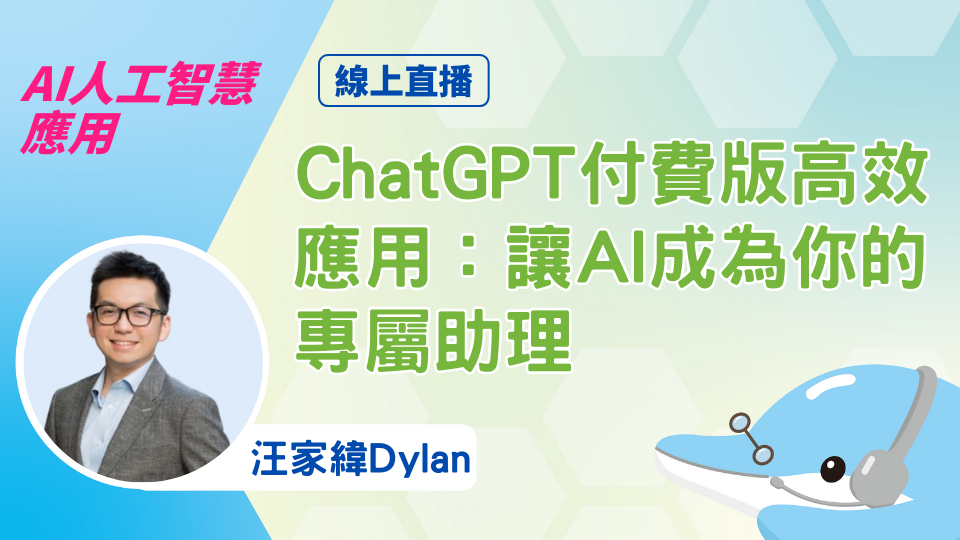 AI人工智慧應用

線上直播

ChatGPT付費版高效應用：讓AI成為你的專屬助理

汪家緯Dylan